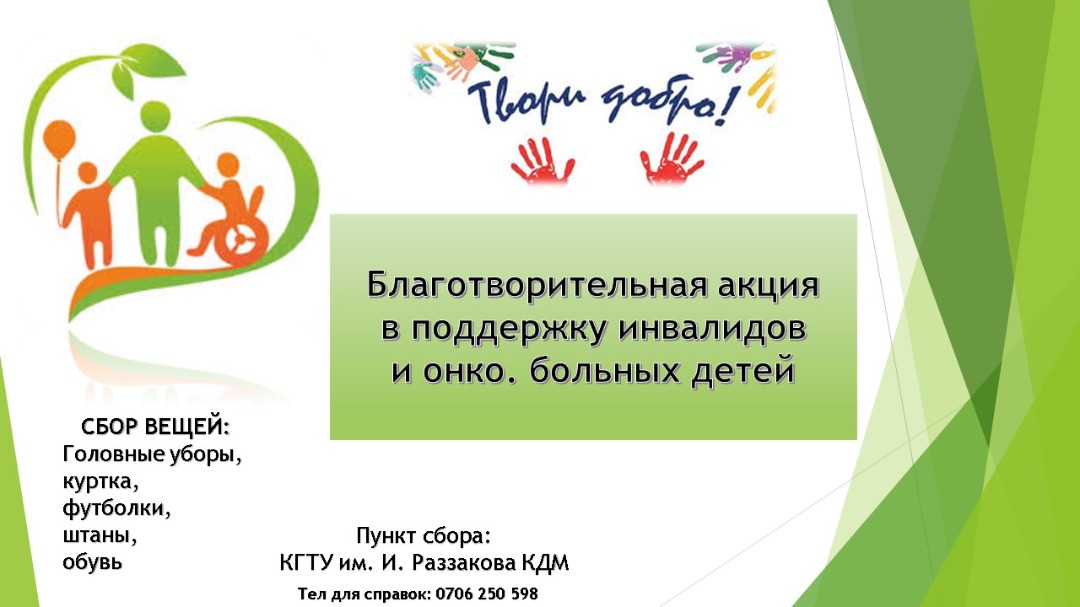 Твори добро!

Благотворительная акция в поддержку инвалидов и онко. больных детей

СБОР ВЕЩЕЙ:
Головные уборы,
куртка,
футболки,
штаны,
обувь

Пункт сбора:
КГТУ им. И. Раззакова КДМ

Тел для справок: 0706 250 598